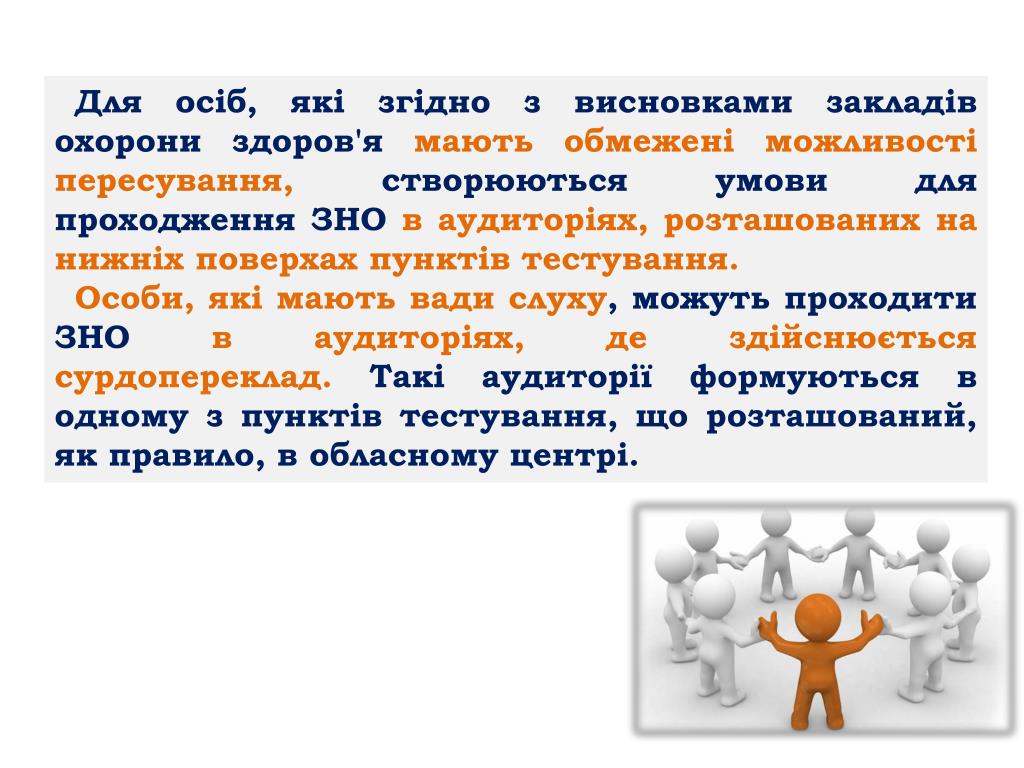 Для осіб, які згідно з висновками закладів охорони здоров'я мають обмежені можливості пересування, створюються умови для проходження ЗНО в аудиторіях, розташованих на нижніх поверхах пунктів тестування.

Особи, які мають вади слуху, можуть проходити ЗНО в аудиторіях, де здійснюється сурдопереклад. Такі аудиторії формуються в одному з пунктів тестування, що розташований, як правило, в обласному центрі.